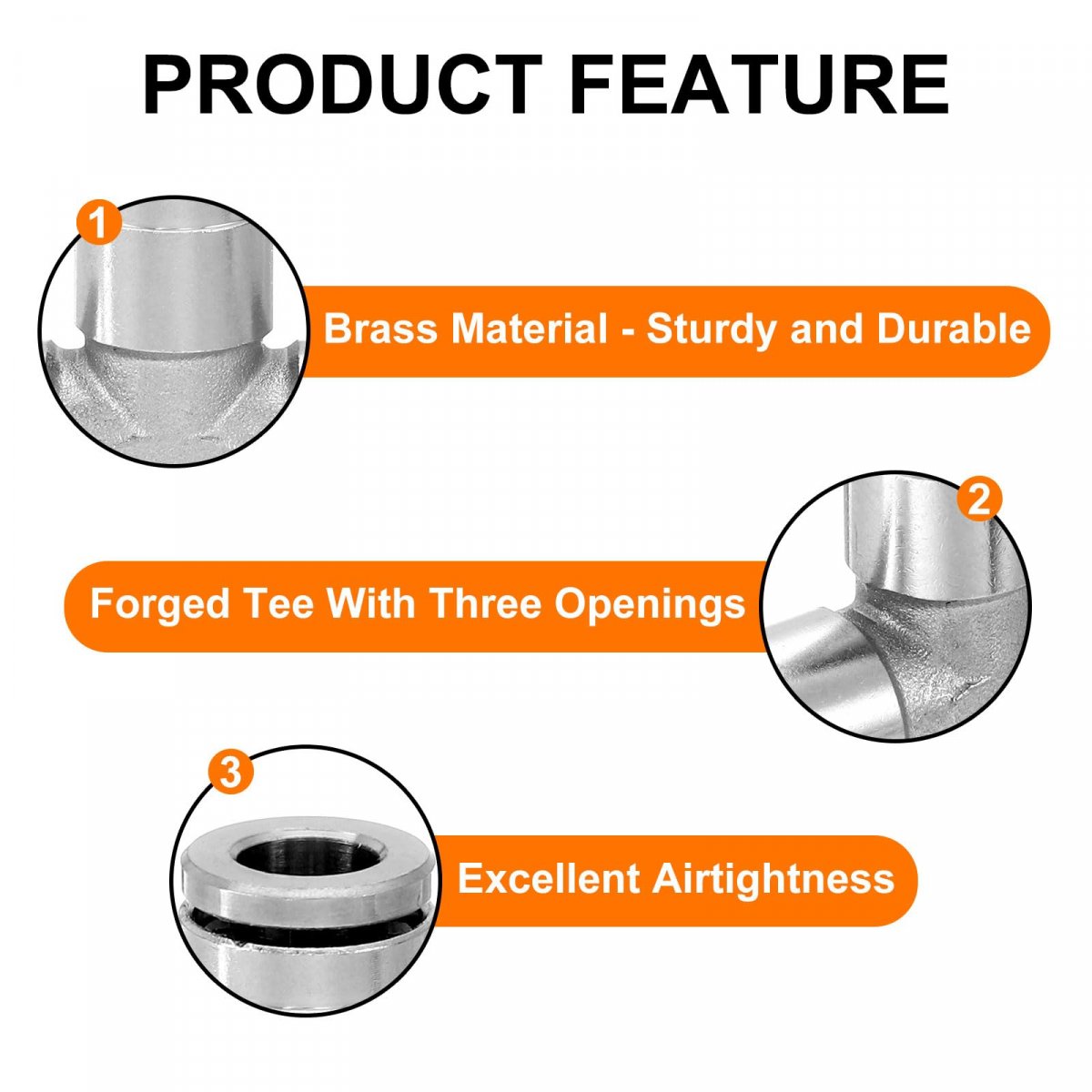 PRODUCT FEATURE

1

Brass Material - Sturdy and Durable

2

Forged Tee With Three Openings

3

Excellent Airtightness